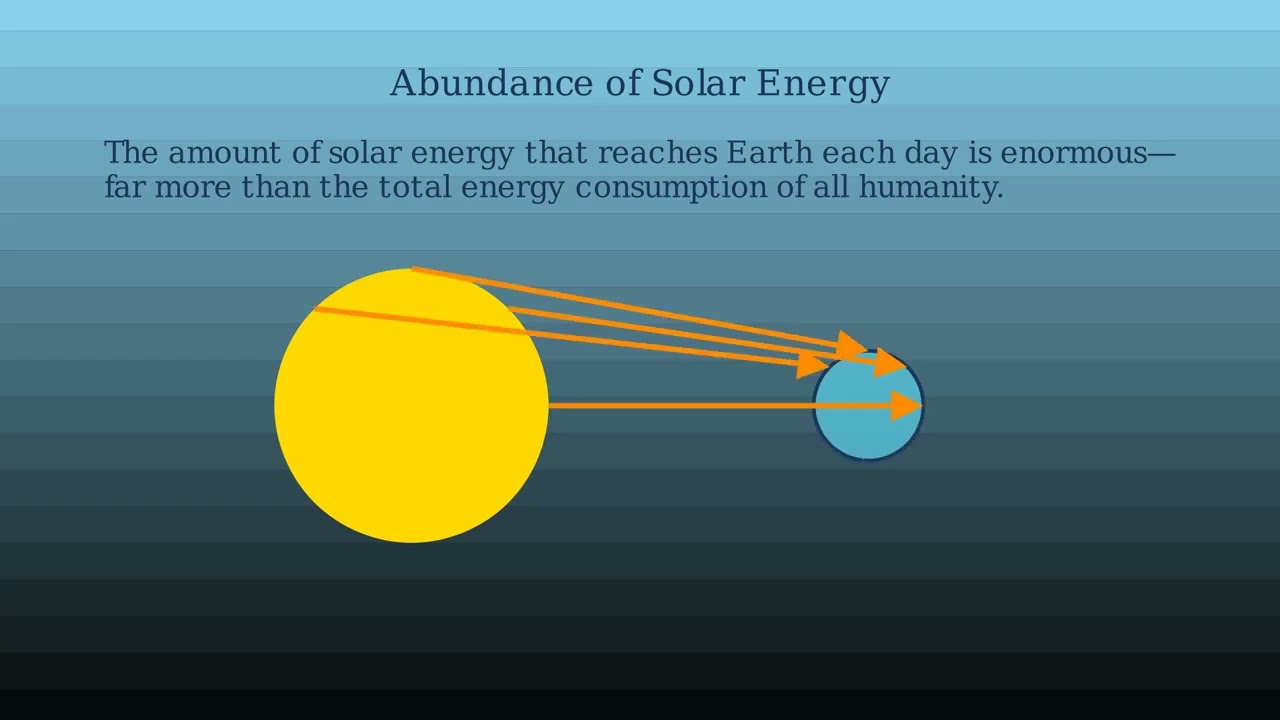 Abundance of Solar Energy

The amount of solar energy that reaches Earth each day is enormous—far more than the total energy consumption of all humanity.